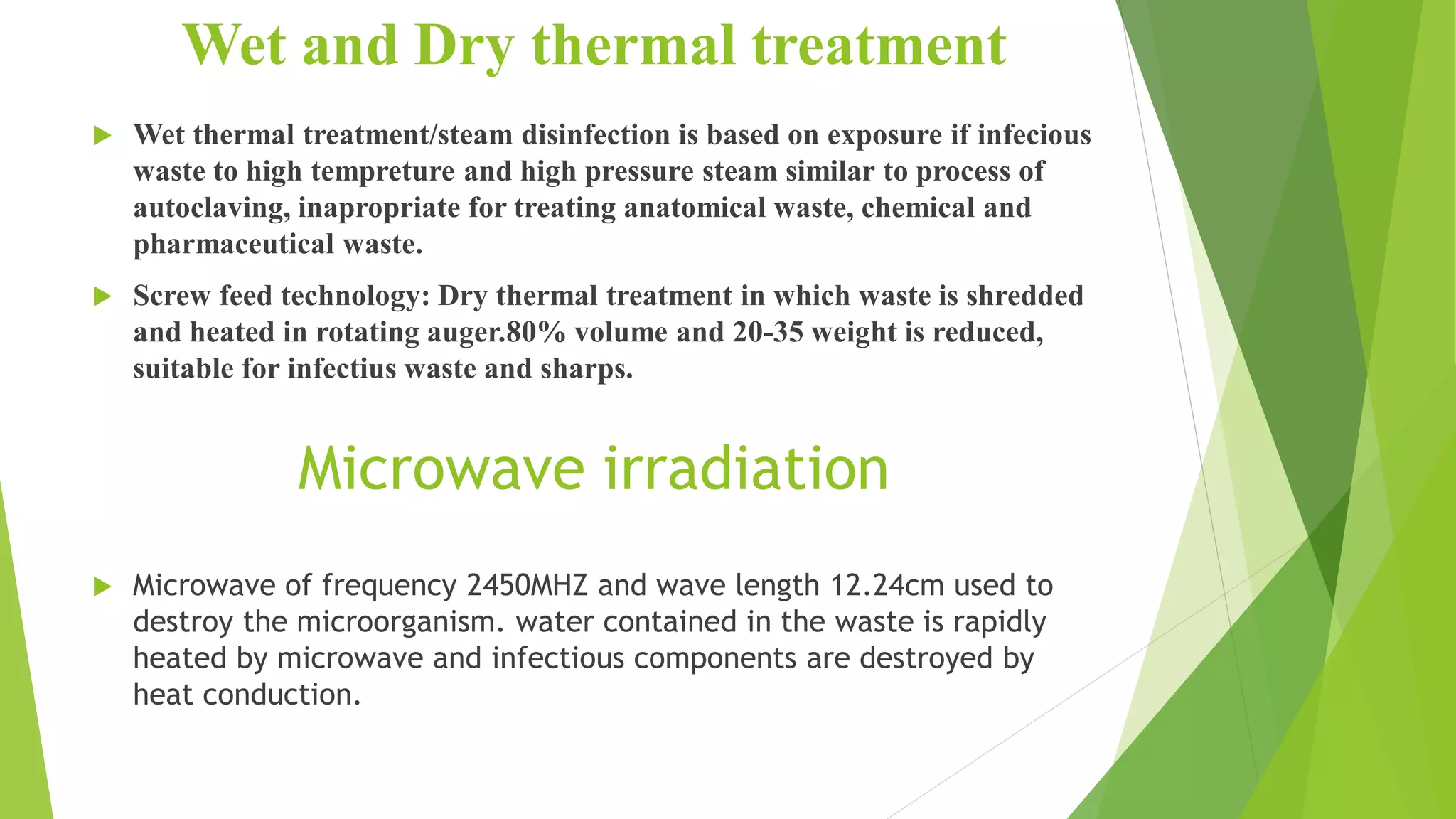 Wet and Dry thermal treatment

Wet thermal treatment/steam disinfection is based on exposure if infecious waste to high tempreture and high pressure steam similar to process of autoclaving, inapropriate for treating anatomical waste, chemical and pharmaceutical waste.

Screw feed technology: Dry thermal treatment in which waste is shredded and heated in rotating auger.80% volume and 20-35 weight is reduced, suitable for infectius waste and sharps.

Microwave irradiation

Microwave of frequency 2450MHZ and wave length 12.24cm used to destroy the microorganism. water contained in the waste is rapidly heated by microwave and infectious components are destroyed by heat conduction.